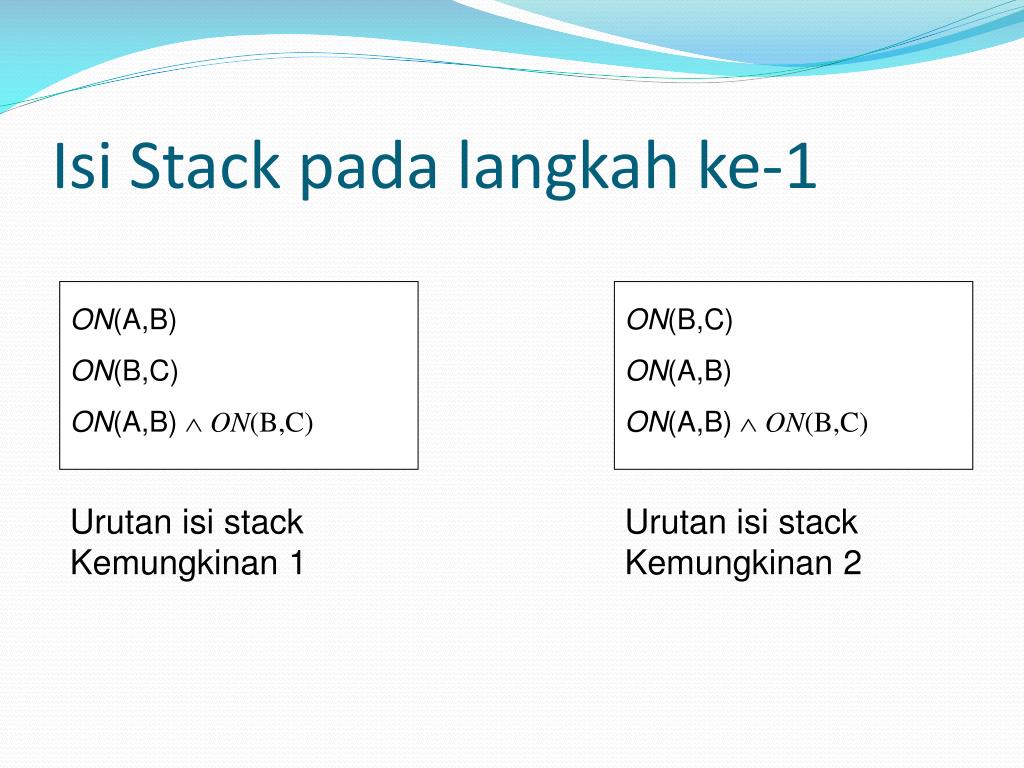 Isi Stack pada langkah ke-1

ON(A,B)
ON(B,C)
ON(A,B) $\wedge$ ON(B,C)

Urutan isi stack Kemungkinan 1

ON(B,C)
ON(A,B)
ON(A,B) $\wedge$ ON(B,C)

Urutan isi stack Kemungkinan 2